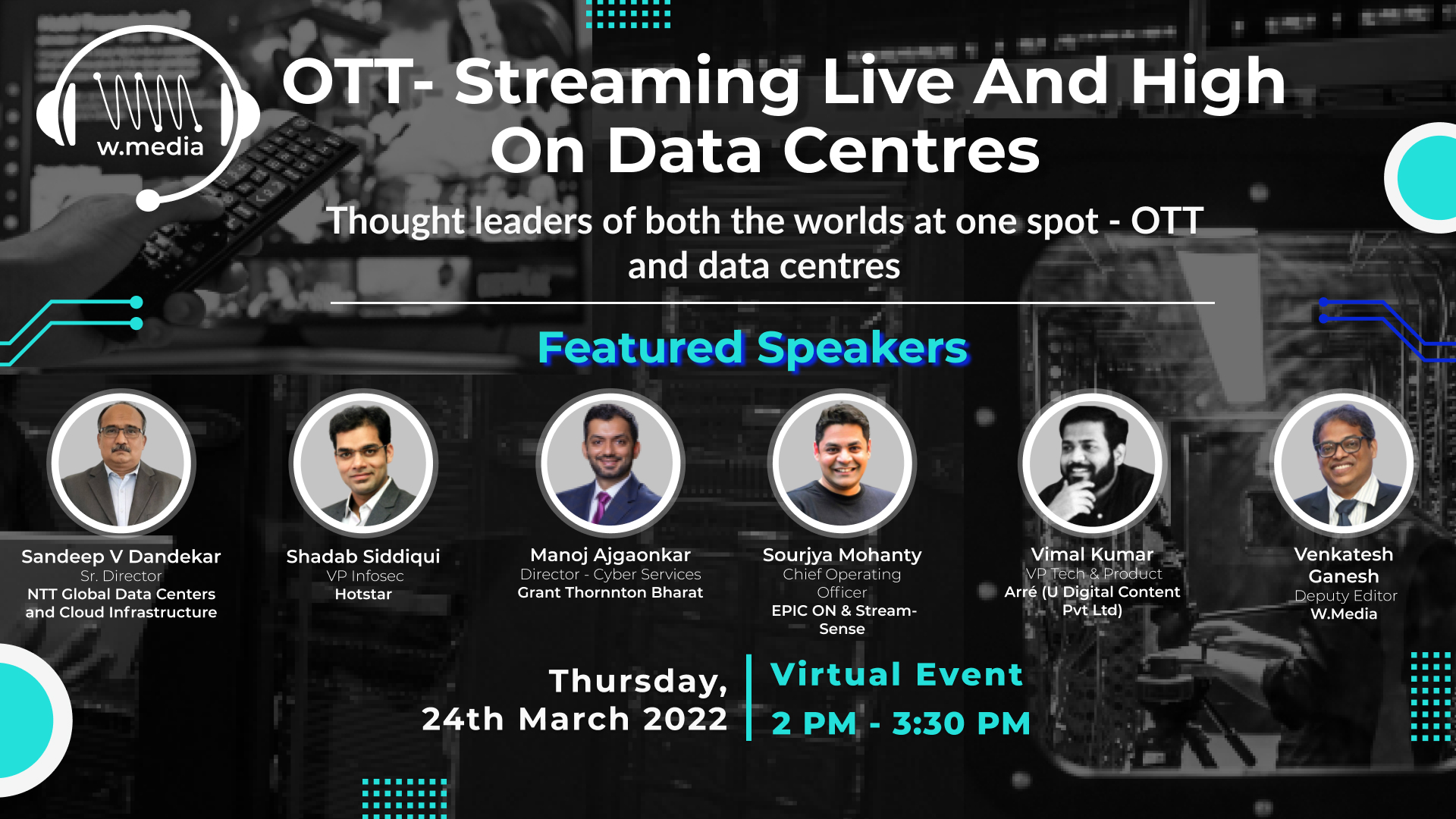 w.media

OTT- Streaming Live And High On Data Centres

Thought leaders of both the worlds at one spot - OTT and data centres

Featured Speakers

Sandeep V Dandekar
Sr. Director
NTT Global Data Centers and Cloud Infrastructure

Shadab Siddiqui
VP Infosec
Hotstar

Manoj Ajgaonkar
Director - Cyber Services
Grant Thornnton Bharat

Sourjya Mohanty
Chief Operating Officer
EPIC ON & Stream-Sense

Vimal Kumar
VP Tech & Product
Arré (U Digital Content Pvt Ltd)

Venkatesh Ganesh
Deputy Editor
W.Media

Thursday, 24th March 2022

Virtual Event
2 PM - 3:30 PM